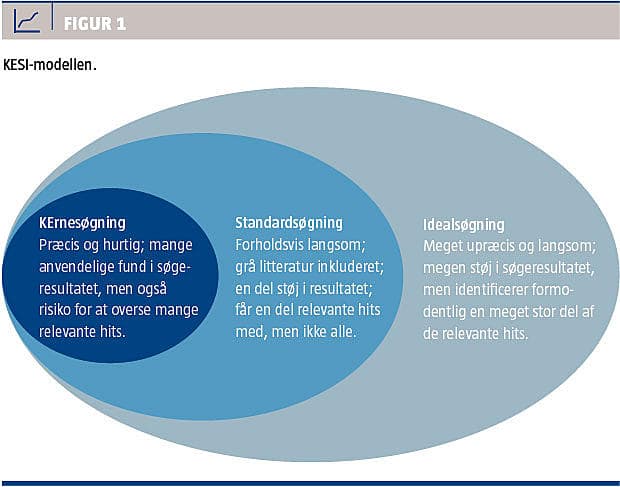 FIGUR 1

KESI-modellen.

KErnesøgning
Præcis og hurtig; mange anvendelige fund i søgeresultatet, men også risiko for at overse mange relevante hits.

Standardsøgning
Forholdsvis langsom; grå litteratur inkluderet; en del støj i resultatet; får en del relevante hits med, men ikke alle.

Idealsøgning
Meget upræcis og langsom; megen støj i søgeresultatet, men identificerer formodentlig en meget stor del af de relevante hits.